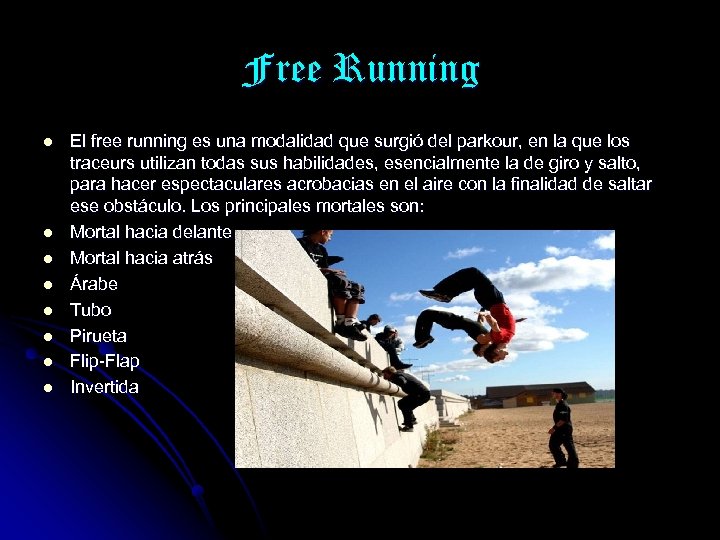 Free Running

- El free running es una modalidad que surgió del parkour, en la que los traceurs utilizan todas sus habilidades, esencialmente la de giro y salto, para hacer espectaculares acrobacias en el aire con la finalidad de saltar ese obstáculo. Los principales mortales son:
- Mortal hacia delante
- Mortal hacia atrás
- Árabe
- Tubo
- Pirueta
- Flip-Flap
- Invertida